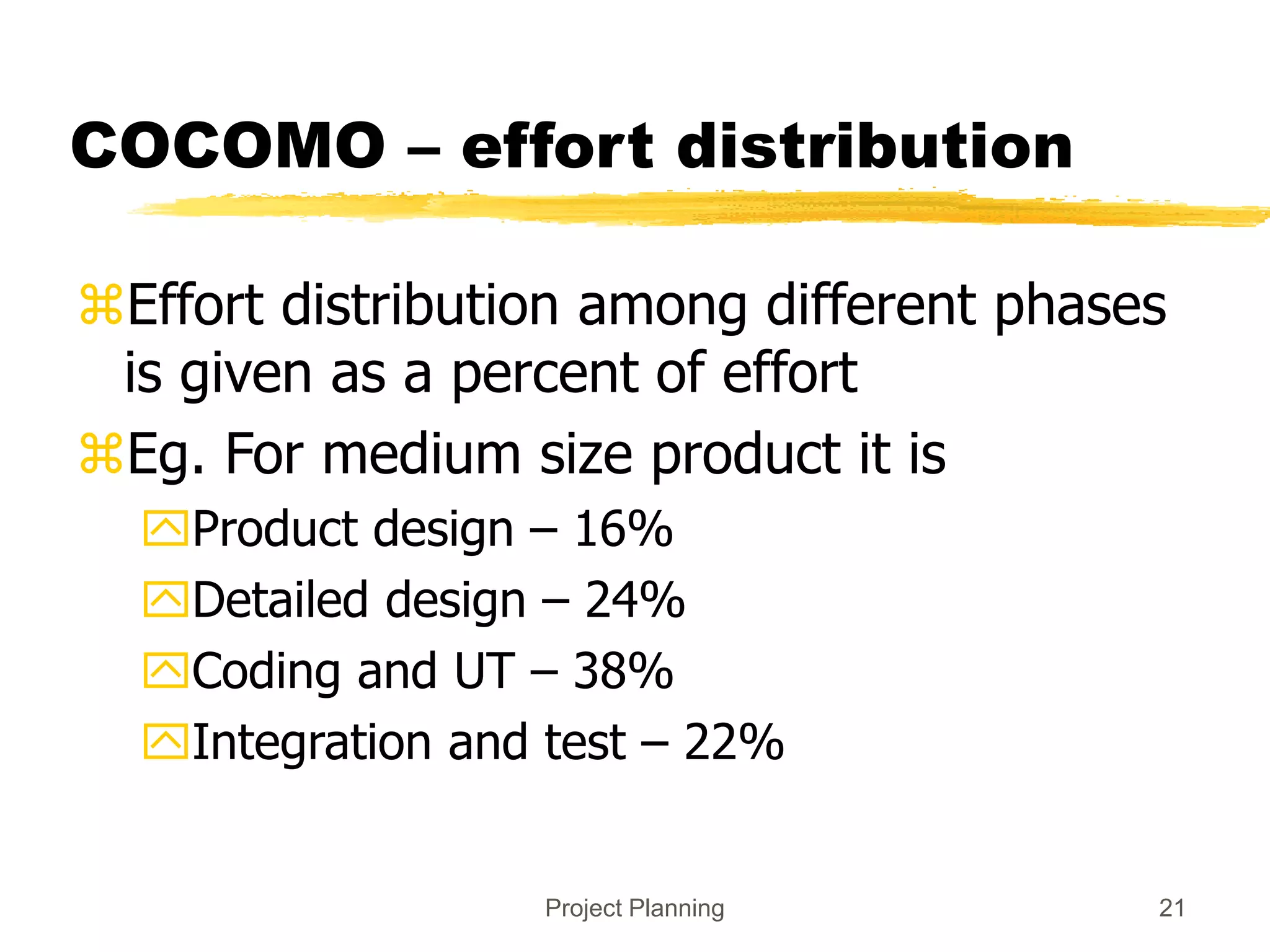 COCOMO – effort distribution

⌘Effort distribution among different phases is given as a percent of effort

⌘Eg. For medium size product it is

Product design – 16%

Detailed design – 24%

Coding and UT – 38%

Integration and test – 22%

Project Planning

21